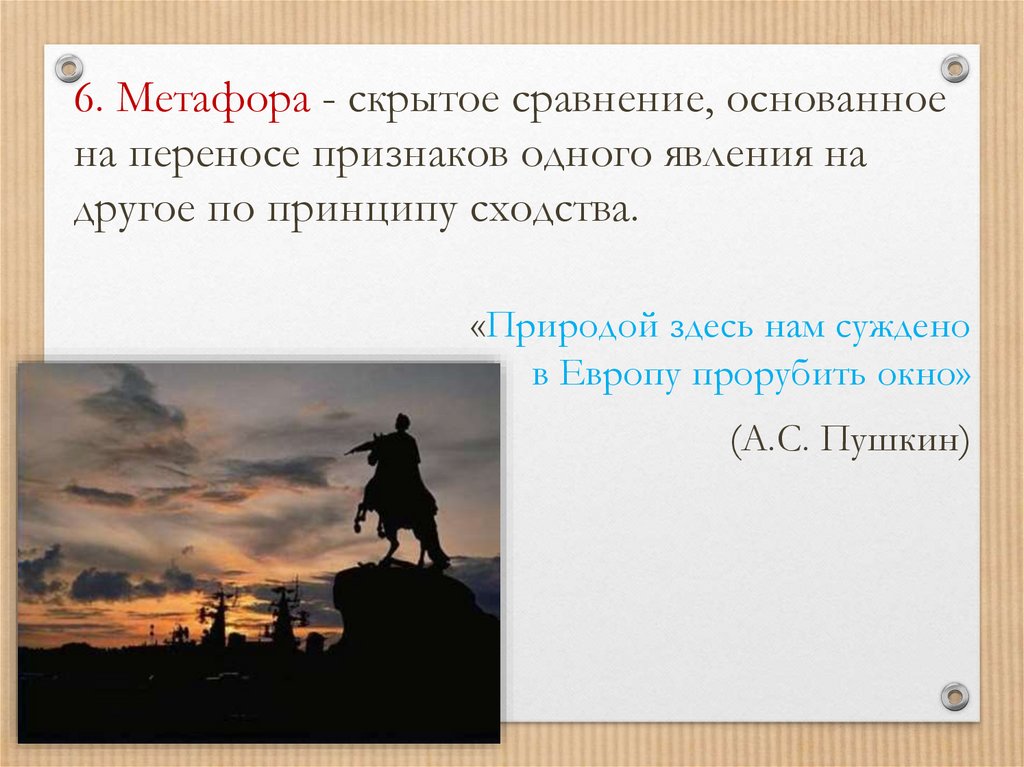 6. Метафора - скрытое сравнение, основанное на переносе признаков одного явления на другое по принципу сходства.

«Природой здесь нам суждено
в Европу прорубить окно»

(А.С. Пушкин)